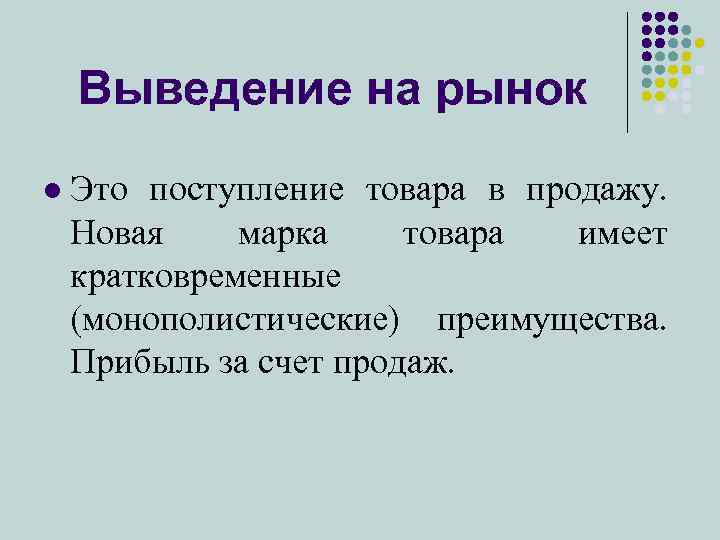 Выведение на рынок

Это поступление товара в продажу. Новая марка товара имеет кратковременные (монополистические) преимущества. Прибыль за счет продаж.